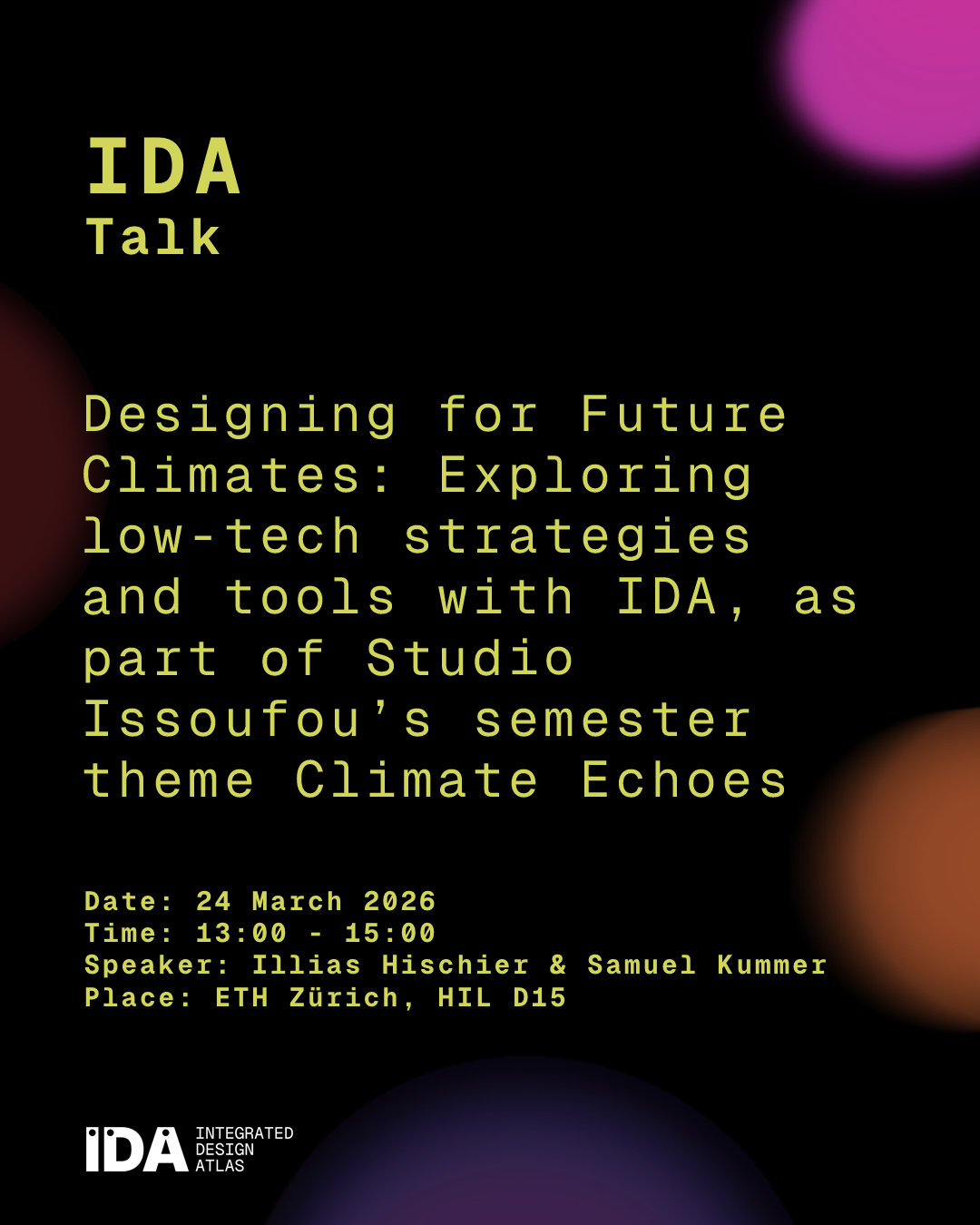 IDA
Talk

Designing for Future Climates: Exploring low-tech strategies and tools with IDA, as part of Studio Issoufou's semester theme Climate Echoes

Date: 24 March 2026
Time: 13:00 - 15:00
Speaker: Illias Hischier & Samuel Kummer
Place: ETH Zürich, HIL D15

IDA INTEGRATED DESIGN ATLAS